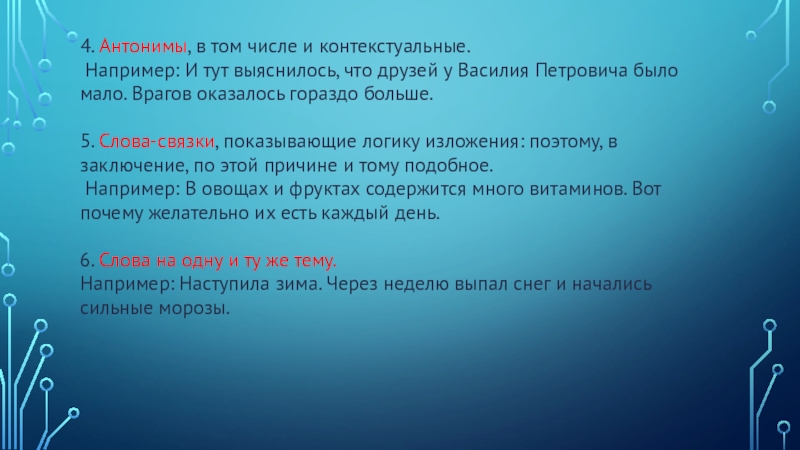 4. Антонимы, в том числе и контекстуальные.
Например: И тут выяснилось, что друзей у Василия Петровича было мало. Врагов оказалось гораздо больше.

5. Слова-связки, показывающие логику изложения: поэтому, в заключение, по этой причине и тому подобное.
Например: В овощах и фруктах содержится много витаминов. Вот почему желательно их есть каждый день.

6. Слова на одну и ту же тему.
Например: Наступила зима. Через неделю выпал снег и начались сильные морозы.